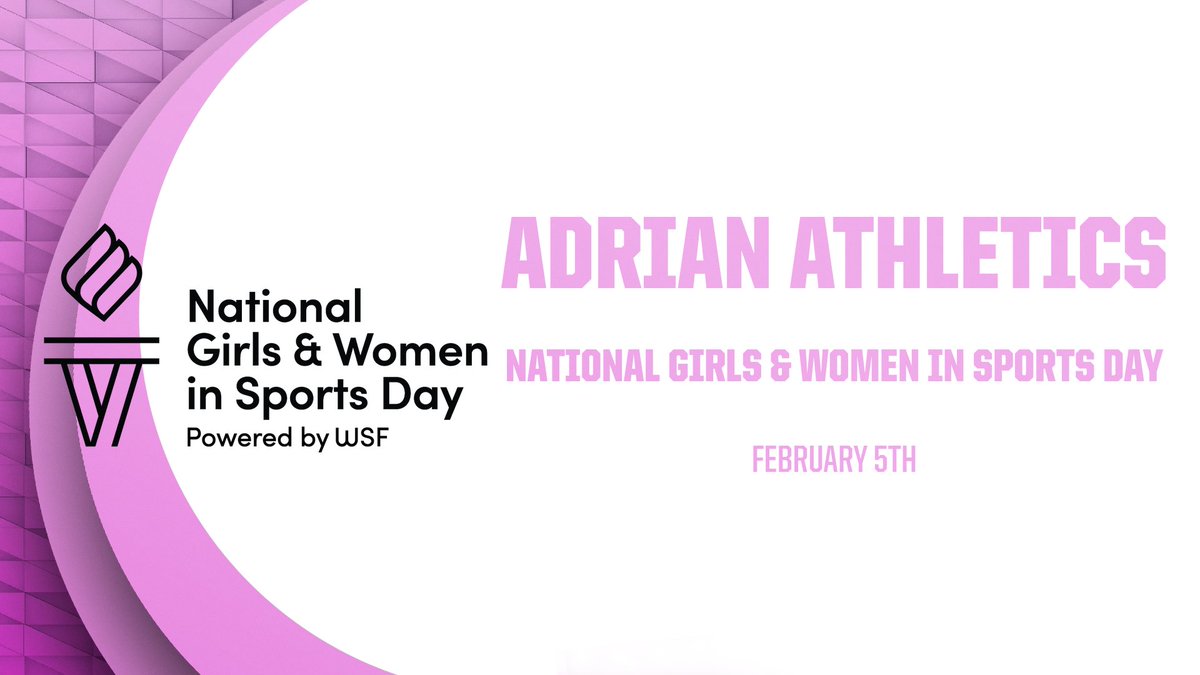 National Girls & Women in Sports Day
Powered by WSF

ADRIAN ATHLETICS

NATIONAL GIRLS & WOMEN IN SPORTS DAY

FEBRUARY 5TH